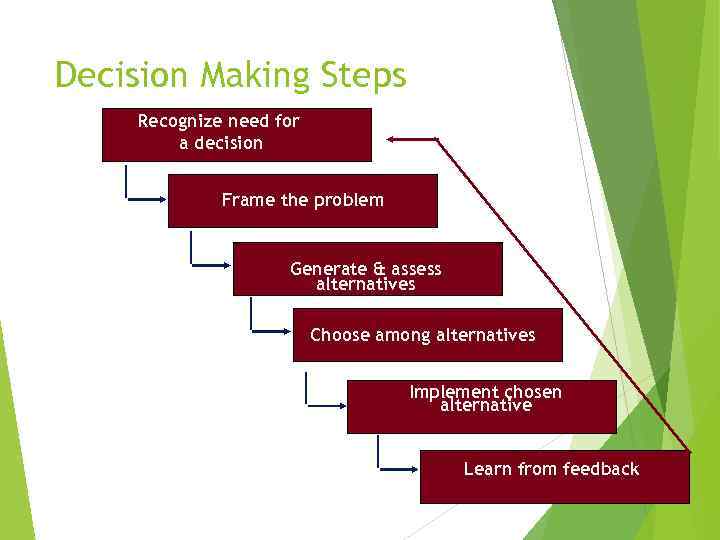 Decision Making Steps

Recognize need for a decision

Frame the problem

Generate & assess alternatives

Choose among alternatives

Implement chosen alternative

Learn from feedback